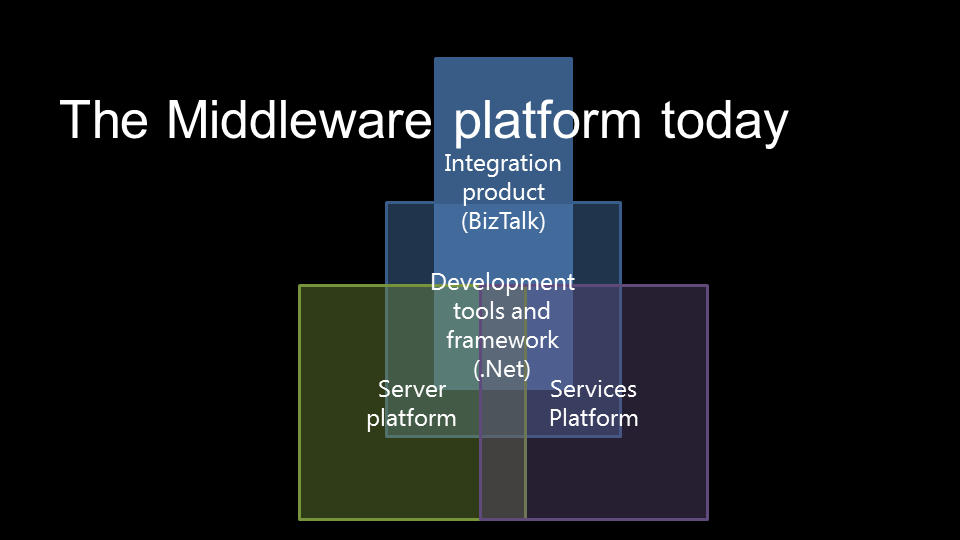 The Middleware platform today

Integration product (BizTalk)

Development tools and framework (.Net)

Server platform

Services Platform